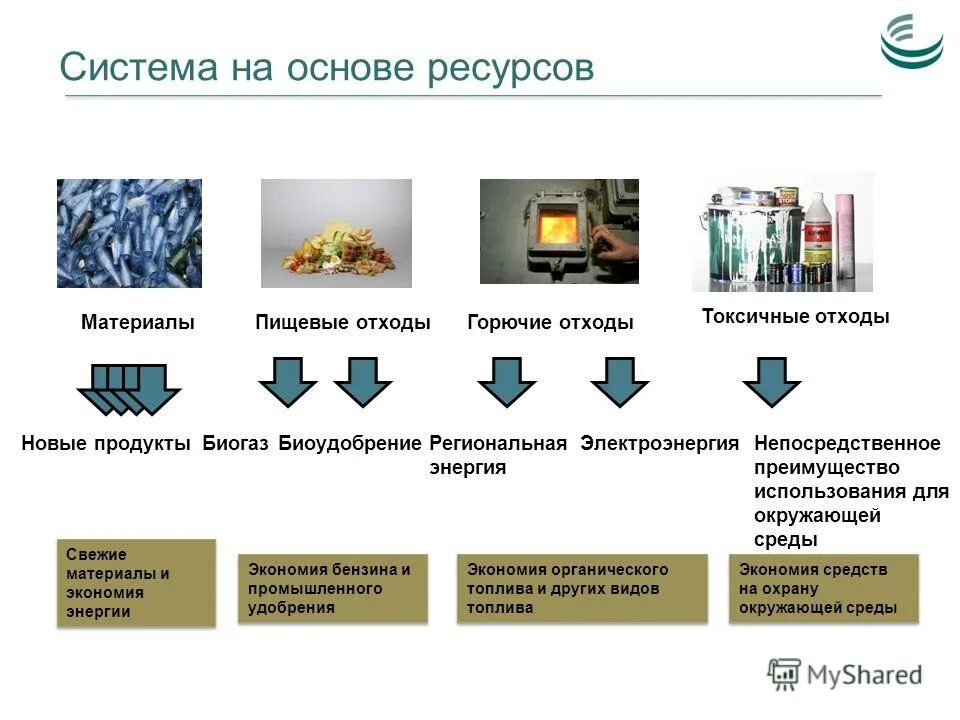 Система на основе ресурсов

Материалы

Пищевые отходы

Горючие отходы

Токсичные отходы

Новые продукты

Биогаз

Биоудобрение

Региональная энергия

Электроэнергия

Непосредственное преимущество использования для окружающей среды

Свежие материалы и экономия энергии

Экономия бензина и промышленного удобрения

Экономия органического топлива и других видов топлива

Экономия средств на охрану окружающей среды

MyShared